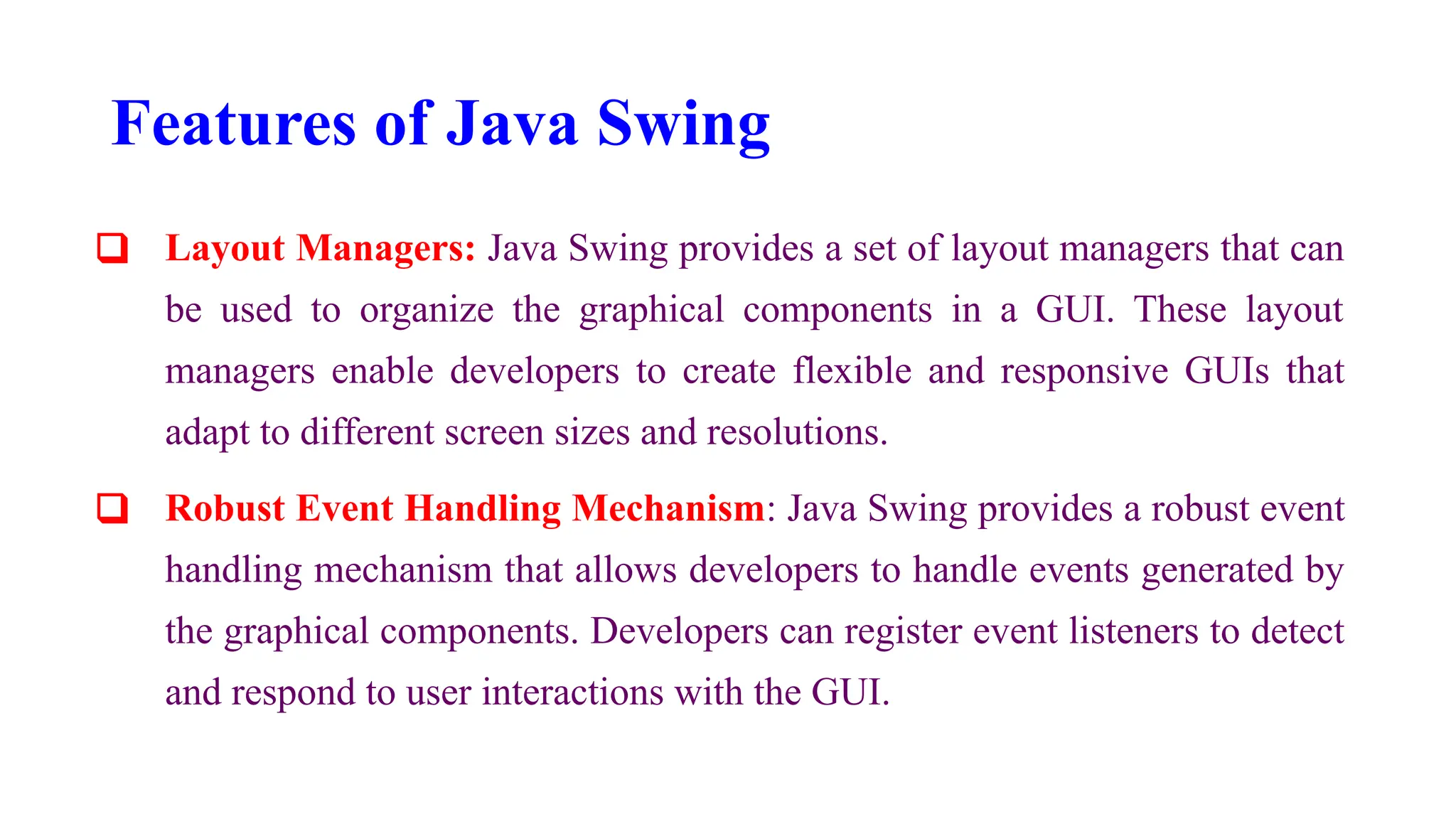 Features of Java Swing

❑ Layout Managers: Java Swing provides a set of layout managers that can be used to organize the graphical components in a GUI. These layout managers enable developers to create flexible and responsive GUIs that adapt to different screen sizes and resolutions.

❑ Robust Event Handling Mechanism: Java Swing provides a robust event handling mechanism that allows developers to handle events generated by the graphical components. Developers can register event listeners to detect and respond to user interactions with the GUI.